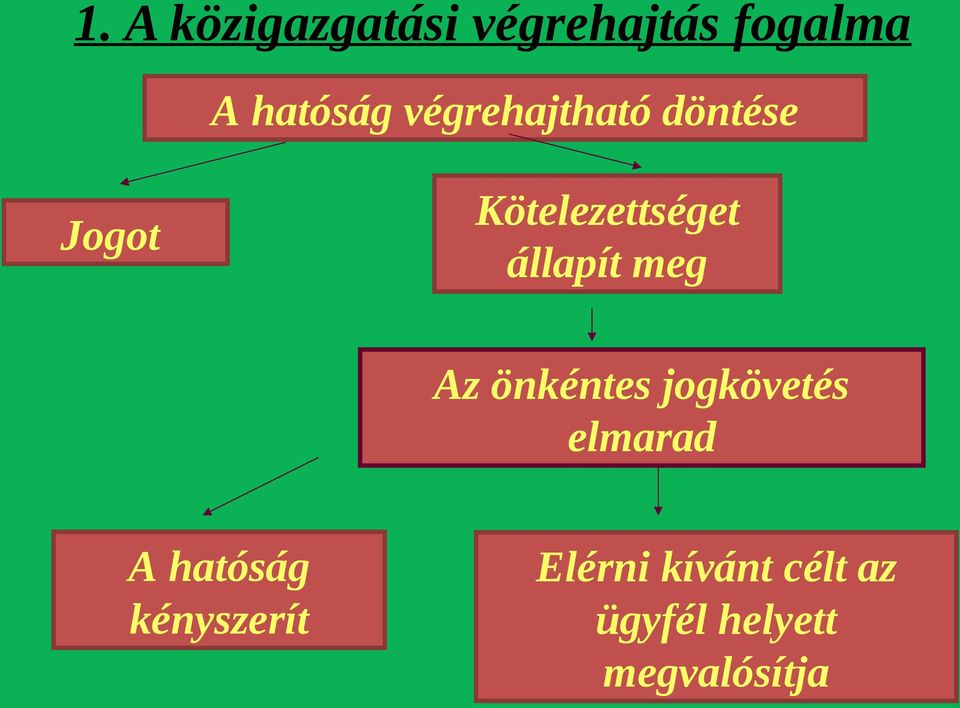 1. A közigazgatási végrehajtás fogalma

A hatóság végrehajtható döntése

Jogot

Kötelezettséget állapít meg

Az önkéntes jogkövetés elmarad

A hatóság kényszerít

Elérni kívánt célt az ügyfél helyett megvalósítja